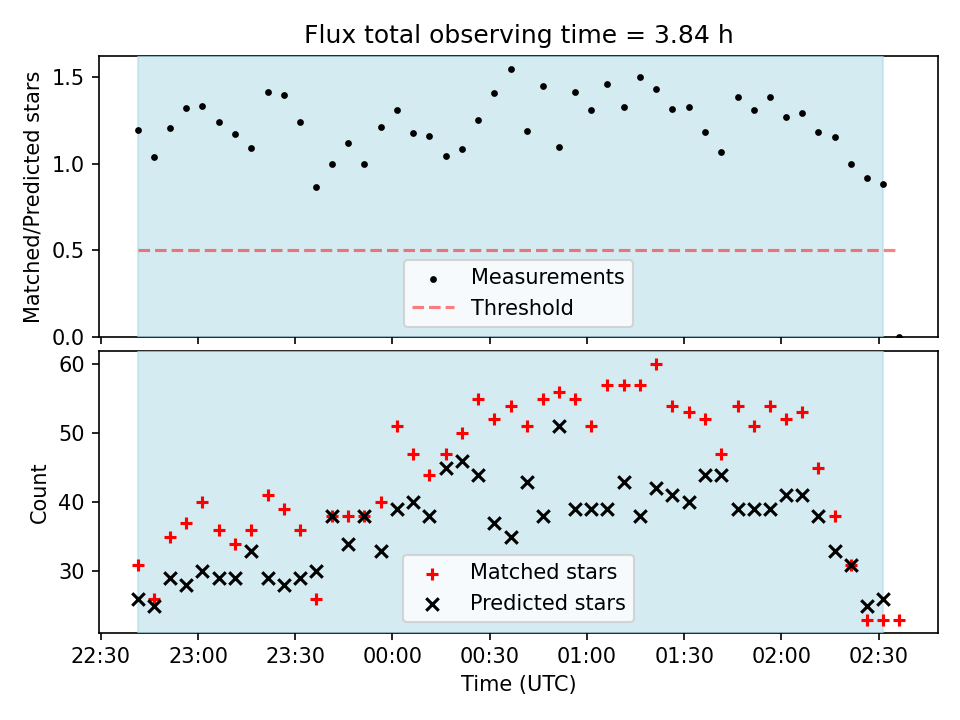 Flux total observing time = 3.84 h

Matched/Predicted stars

1.5
1.0
0.5
0.0

Measurements
Threshold

Count

60
50
40
30

Matched stars
Predicted stars

22:30
23:00
23:30
00:00
00:30
01:00
01:30
02:00
02:30

Time (UTC)